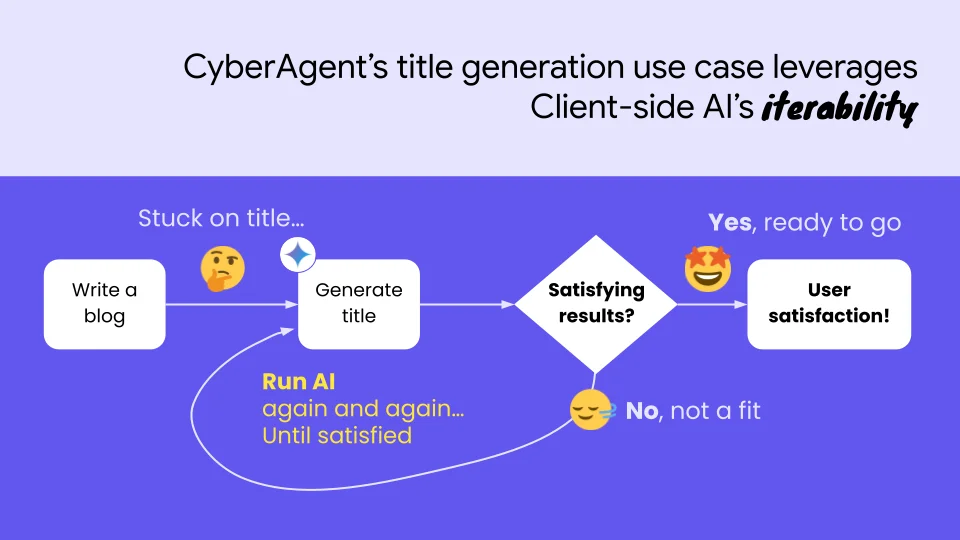 CyberAgent's title generation use case leverages Client-side AI's iterability

Stuck on title...

Write a blog

Generate title

Satisfying results?

Yes, ready to go

User satisfaction!

Run AI again and again... Until satisfied

No, not a fit